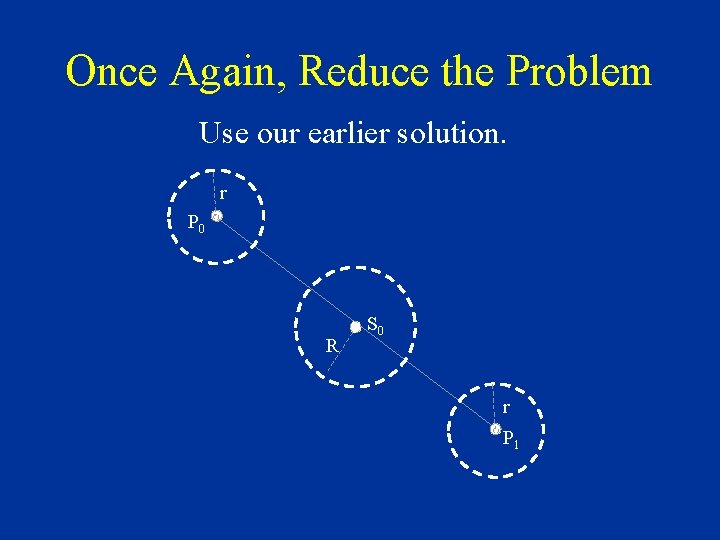 Once Again, Reduce the Problem

Use our earlier solution.

r

$P_0$

$S_0$

R

r

$P_1$